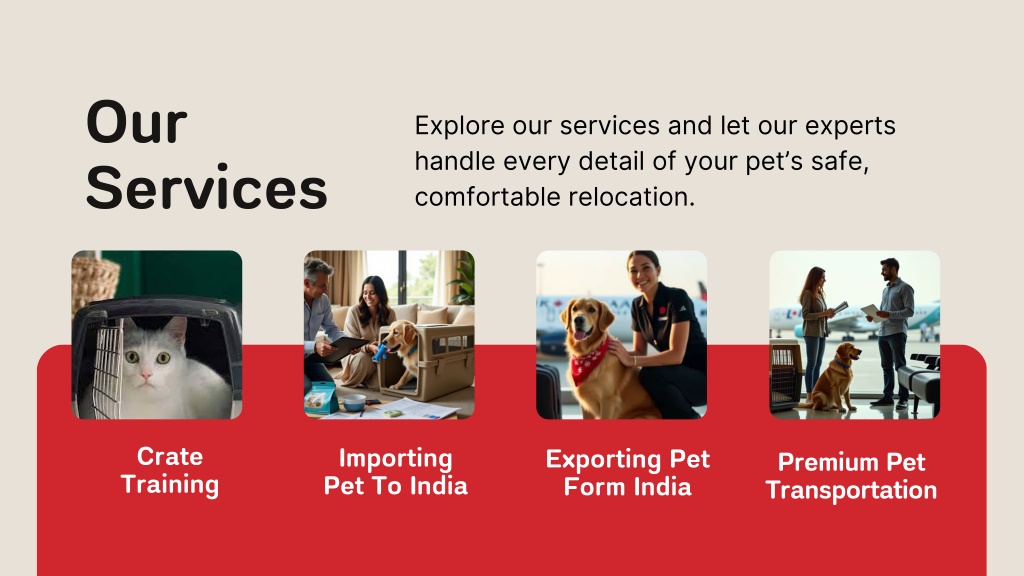 Our Services

Explore our services and let our experts handle every detail of your pet's safe, comfortable relocation.

Crate Training

Importing Pet To India

Exporting Pet Form India

Premium Pet Transportation